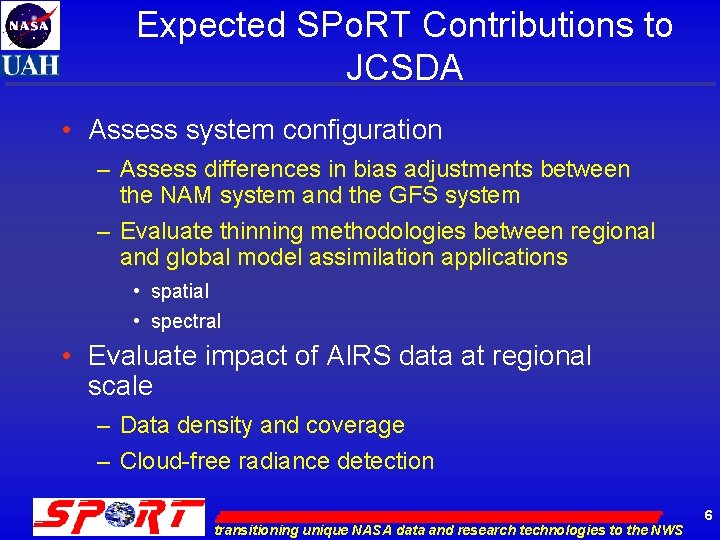 NASA
UAH

Expected SPoRT Contributions to JCSDA

• Assess system configuration
– Assess differences in bias adjustments between the NAM system and the GFS system
– Evaluate thinning methodologies between regional and global model assimilation applications
• spatial
• spectral
• Evaluate impact of AIRS data at regional scale
– Data density and coverage
– Cloud-free radiance detection

SPoRT
transitioning unique NASA data and research technologies to the NWS
6